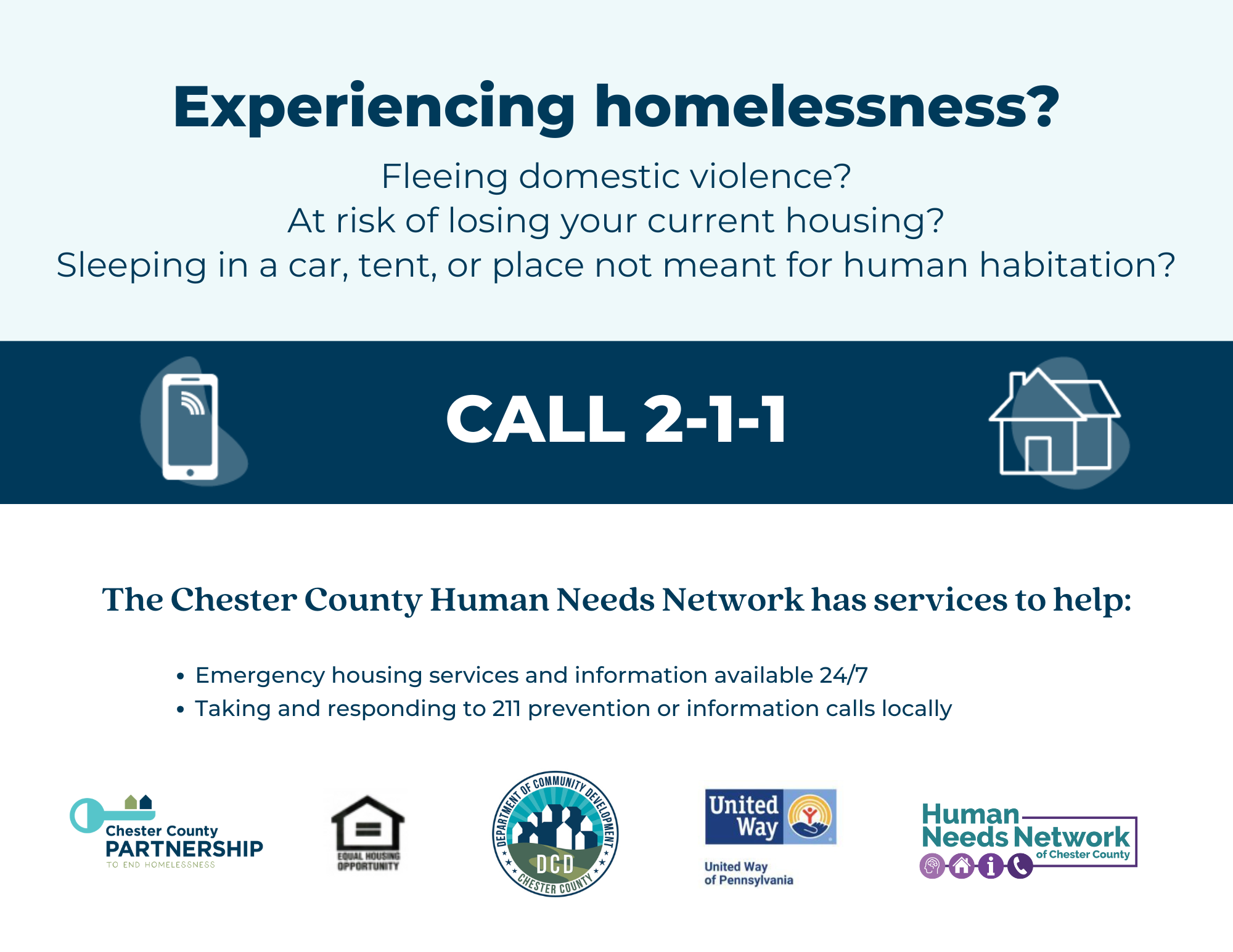 Experiencing homelessness?

Fleeing domestic violence?
At risk of losing your current housing?
Sleeping in a car, tent, or place not meant for human habitation?

CALL 2-1-1

The Chester County Human Needs Network has services to help:

• Emergency housing services and information available 24/7
• Taking and responding to 211 prevention or information calls locally

Chester County PARTNERSHIP TO END HOMELESSNESS

EQUAL HOUSING OPPORTUNITY

DEPARTMENT OF COMMUNITY DEVELOPMENT DCD CHESTER COUNTY

United Way

United Way of Pennsylvania

Human Needs Network of Chester County